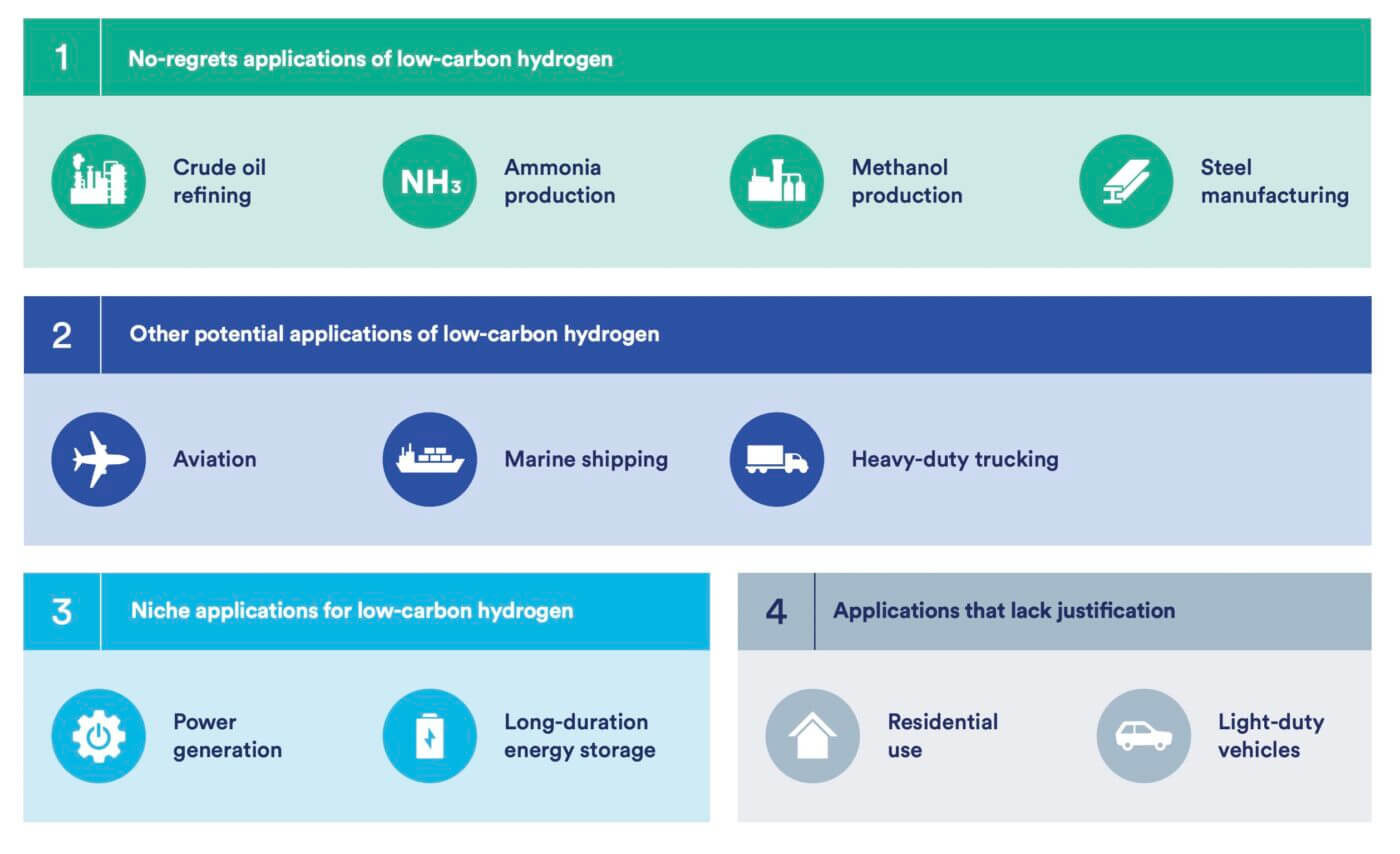 1 No-regrets applications of low-carbon hydrogen

Crude oil refining

$NH_3$ Ammonia production

Methanol production

Steel manufacturing

2 Other potential applications of low-carbon hydrogen

Aviation

Marine shipping

Heavy-duty trucking

3 Niche applications for low-carbon hydrogen

Power generation

Long-duration energy storage

4 Applications that lack justification

Residential use

Light-duty vehicles